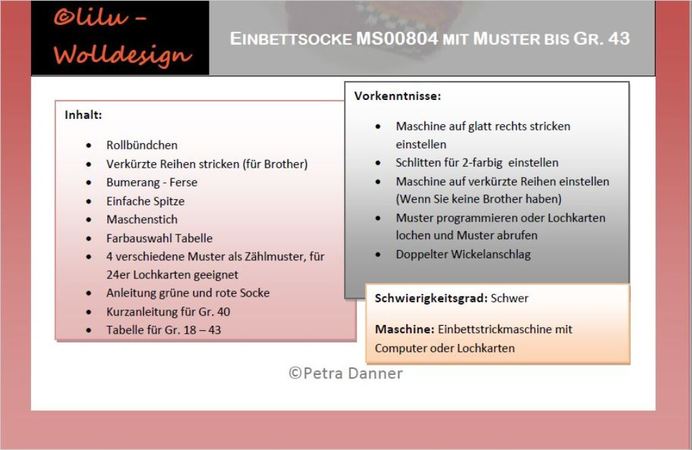 ©lilu – Wolldesign

EINBETTSOCKE MS00804 MIT MUSTER BIS GR. 43

Inhalt:

- Rollbündchen
- Verkürzte Reihen stricken (für Brother)
- Bumerang - Ferse
- Einfache Spitze
- Maschenstich
- Farbauswahl Tabelle
- 4 verschiedene Muster als Zählmuster, für 24er Lochkarten geeignet
- Anleitung grüne und rote Socke
- Kurzanleitung für Gr. 40
- Tabelle für Gr. 18 – 43

Vorkenntnisse:

- Maschine auf glatt rechts stricken einstellen
- Schlitten für 2-farbig einstellen
- Maschine auf verkürzte Reihen einstellen (Wenn Sie keine Brother haben)
- Muster programmieren oder Lochkarten lochen und Muster abrufen
- Doppelter Wickelanschlag

Schwierigkeitsgrad: Schwer

Maschine: Einbettstrickmaschine mit Computer oder Lochkarten

©Petra Danner